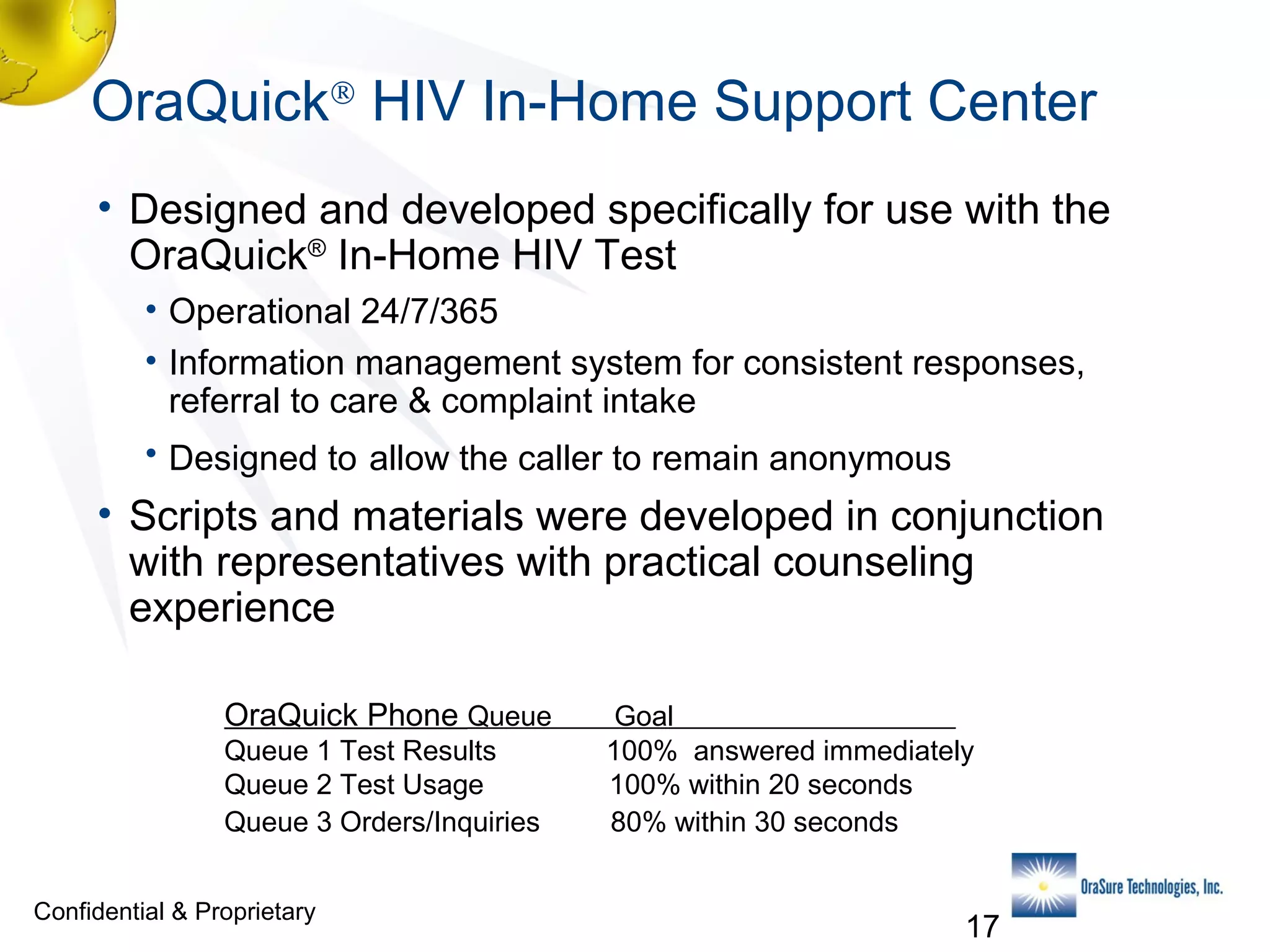 OraQuick® HIV In-Home Support Center

• Designed and developed specifically for use with the OraQuick® In-Home HIV Test
  • Operational 24/7/365
  • Information management system for consistent responses, referral to care & complaint intake
  • Designed to allow the caller to remain anonymous
• Scripts and materials were developed in conjunction with representatives with practical counseling experience

| OraQuick Phone Queue | Goal |
|---|---|
| Queue 1 Test Results | 100% answered immediately |
| Queue 2 Test Usage | 100% within 20 seconds |
| Queue 3 Orders/Inquiries | 80% within 30 seconds |

Confidential & Proprietary

17

OraSure Technologies, Inc.